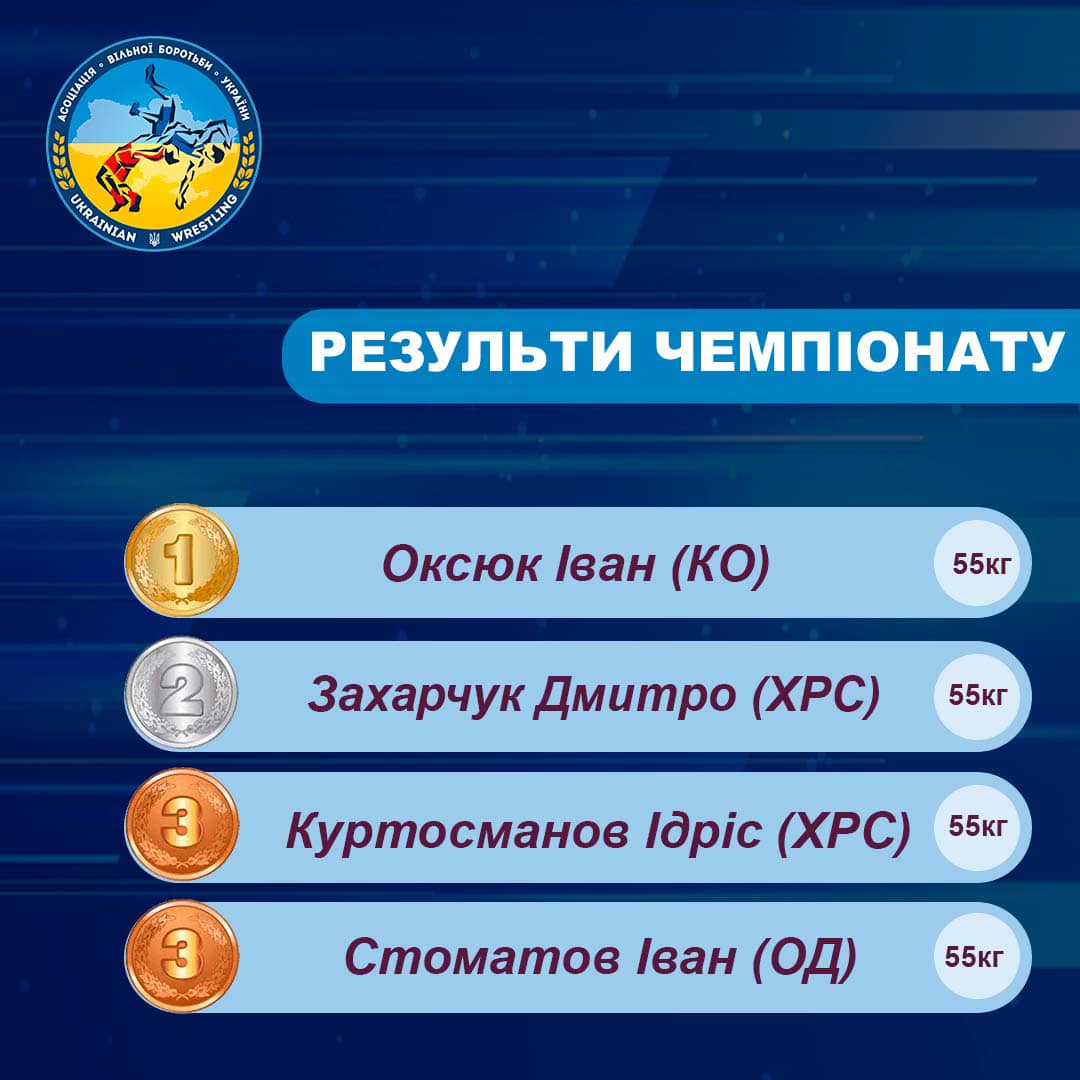 АСОЦІАЦІЯ • ВІЛЬНОЇ БОРОТЬБИ • УКРАЇНИ
UKRAINIAN WRESTLING

РЕЗУЛЬТИ ЧЕМПІОНАТУ

1 Оксюк Іван (КО) 55кг

2 Захарчук Дмитро (ХРС) 55кг

3 Куртосманов Ідріс (ХРС) 55кг

3 Стоматов Іван (ОД) 55кг